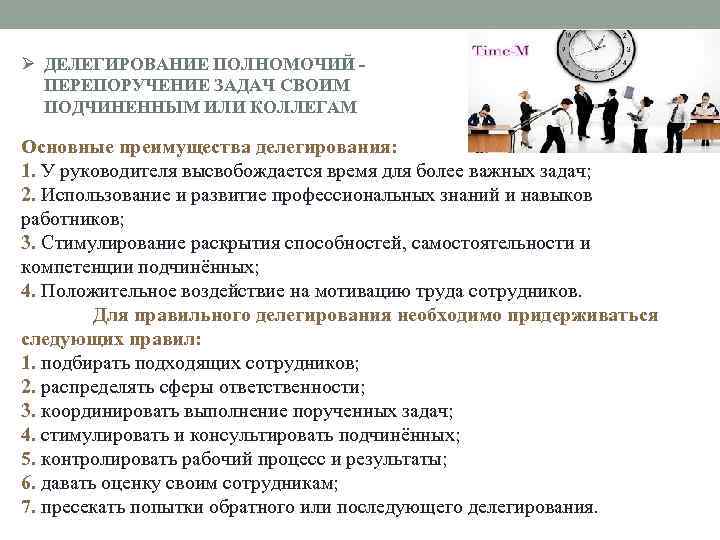 ➢ ДЕЛЕГИРОВАНИЕ ПОЛНОМОЧИЙ - ПЕРЕПОРУЧЕНИЕ ЗАДАЧ СВОИМ ПОДЧИНЕННЫМ ИЛИ КОЛЛЕГАМ

Time-M

Основные преимущества делегирования:
1. У руководителя высвобождается время для более важных задач;
2. Использование и развитие профессиональных знаний и навыков работников;
3. Стимулирование раскрытия способностей, самостоятельности и компетенции подчинённых;
4. Положительное воздействие на мотивацию труда сотрудников.

Для правильного делегирования необходимо придерживаться следующих правил:
1. подбирать подходящих сотрудников;
2. распределять сферы ответственности;
3. координировать выполнение порученных задач;
4. стимулировать и консультировать подчинённых;
5. контролировать рабочий процесс и результаты;
6. давать оценку своим сотрудникам;
7. пресекать попытки обратного или последующего делегирования.